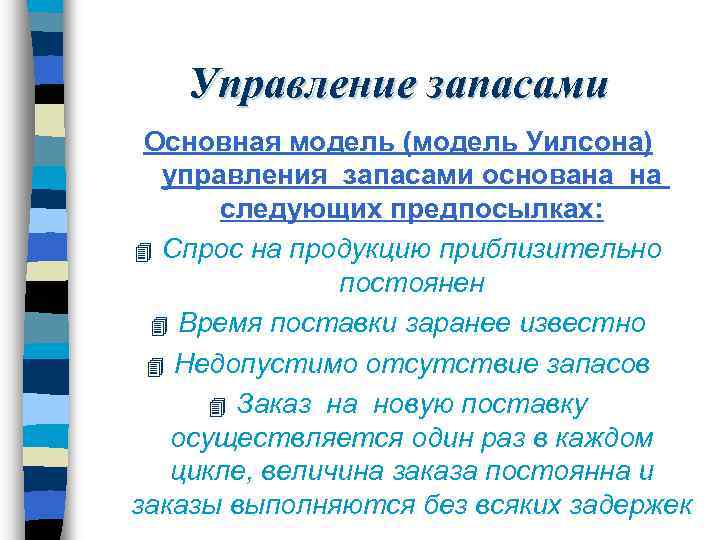 Управление запасами

Основная модель (модель Уилсона) управления запасами основана на следующих предпосылках:

Спрос на продукцию приблизительно постоянен

Время поставки заранее известно

Недопустимо отсутствие запасов

Заказ на новую поставку осуществляется один раз в каждом цикле, величина заказа постоянна и заказы выполняются без всяких задержек